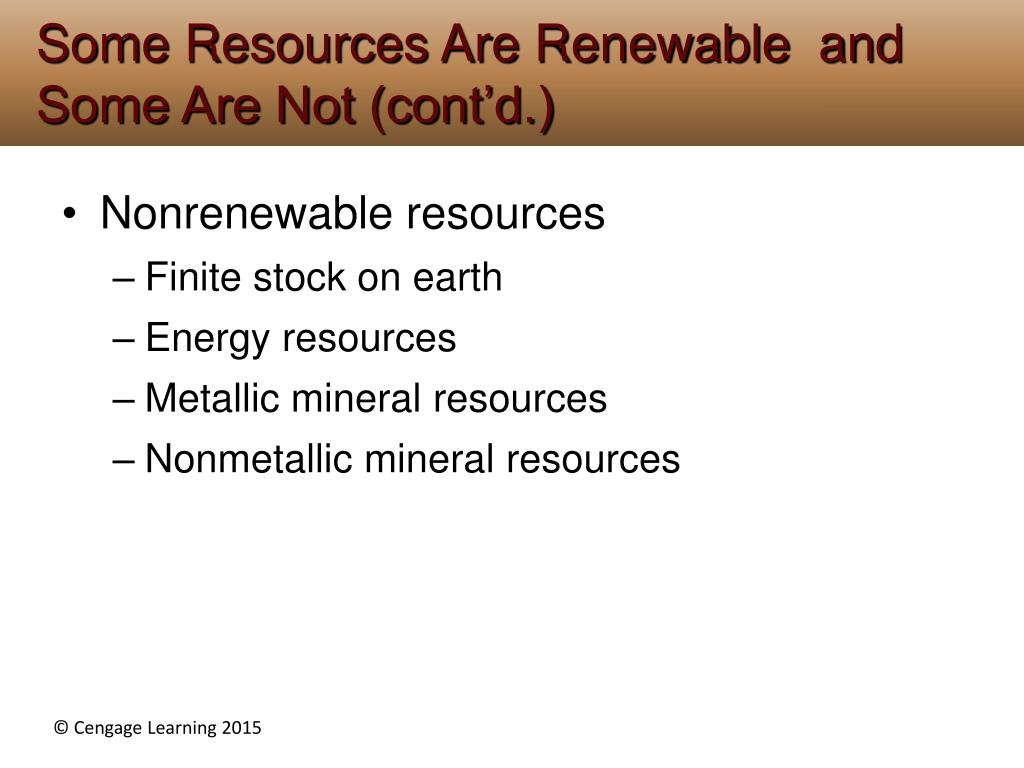 Some Resources Are Renewable and Some Are Not (cont’d.)

• Nonrenewable resources
– Finite stock on earth
– Energy resources
– Metallic mineral resources
– Nonmetallic mineral resources

© Cengage Learning 2015